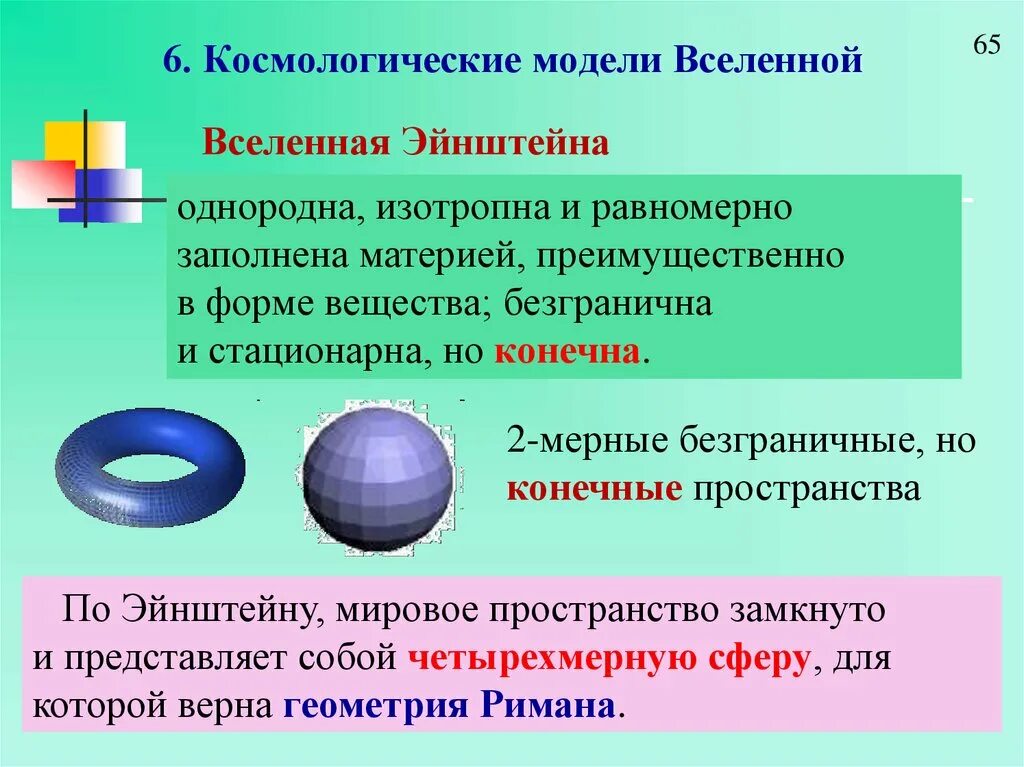 65

6. Космологические модели Вселенной

Вселенная Эйнштейна

однородна, изотропна и равномерно заполнена материей, преимущественно в форме вещества; безгранична и стационарна, но конечна.

2-мерные безграничные, но конечные пространства

По Эйнштейну, мировое пространство замкнуто и представляет собой четырехмерную сферу, для которой верна геометрия Римана.